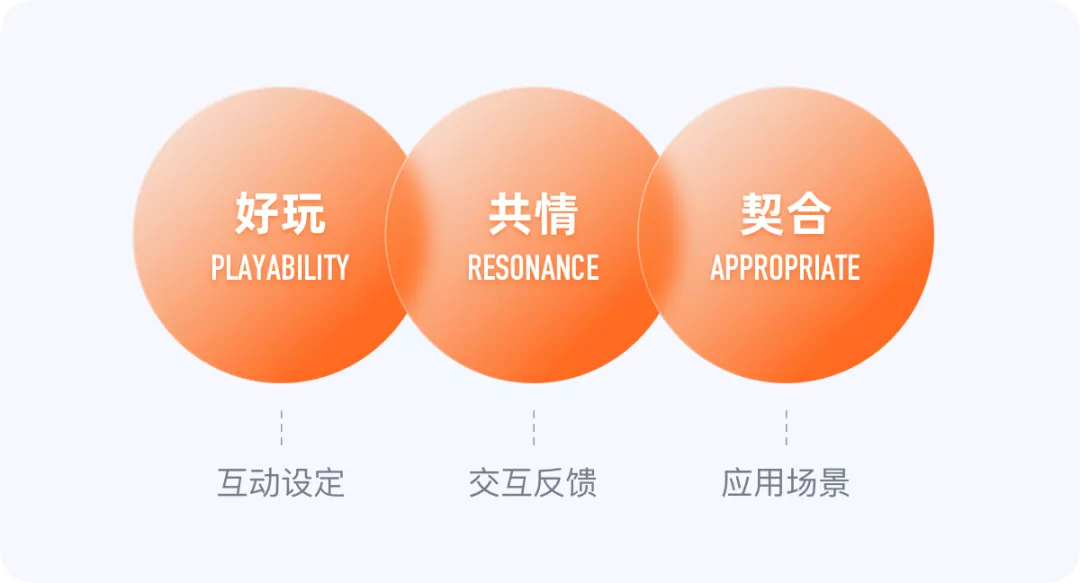 好玩
PLAYABILITY

共情
RESONANCE

契合
APPROPRIATE

互动设定

交互反馈

应用场景